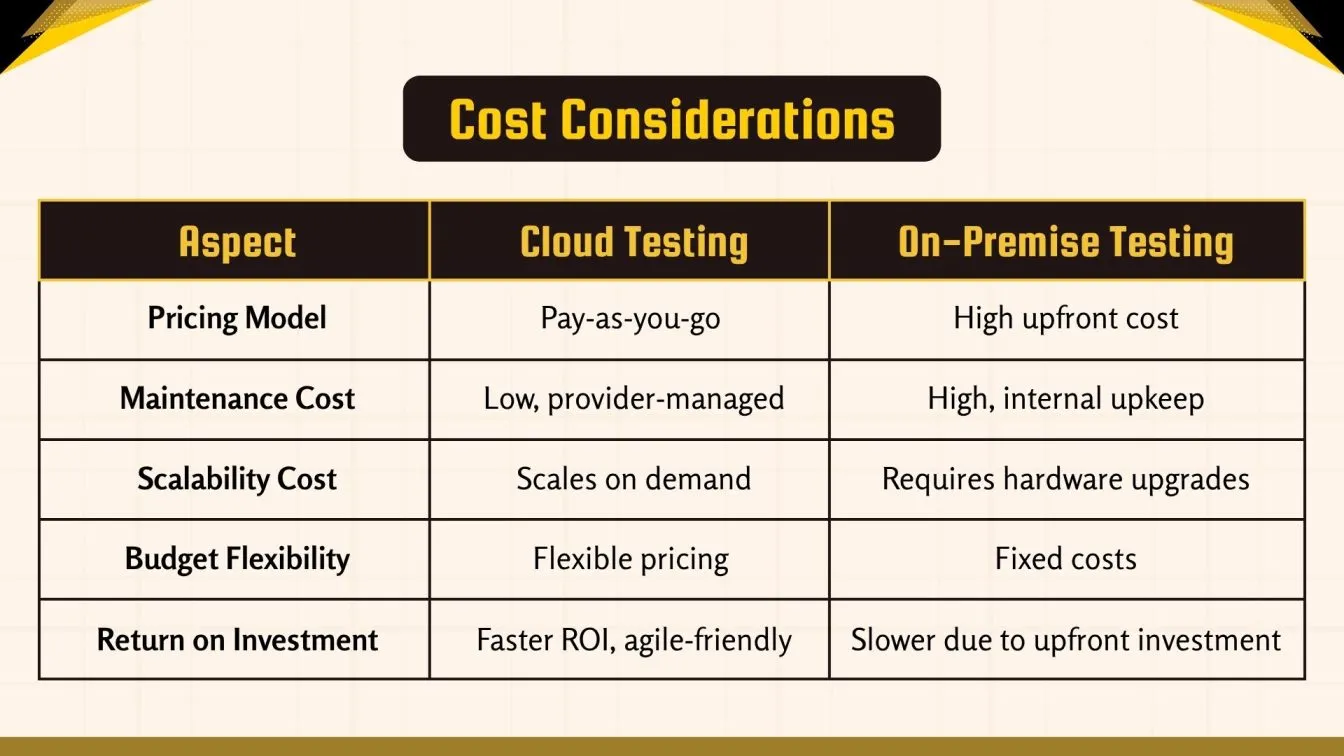 Cost Considerations

| Aspect | Cloud Testing | On-Premise Testing |
|---|---|---|
| Pricing Model | Pay-as-you-go | High upfront cost |
| Maintenance Cost | Low, provider-managed | High, internal upkeep |
| Scalability Cost | Scales on demand | Requires hardware upgrades |
| Budget Flexibility | Flexible pricing | Fixed costs |
| Return on Investment | Faster ROI, agile-friendly | Slower due to upfront investment |